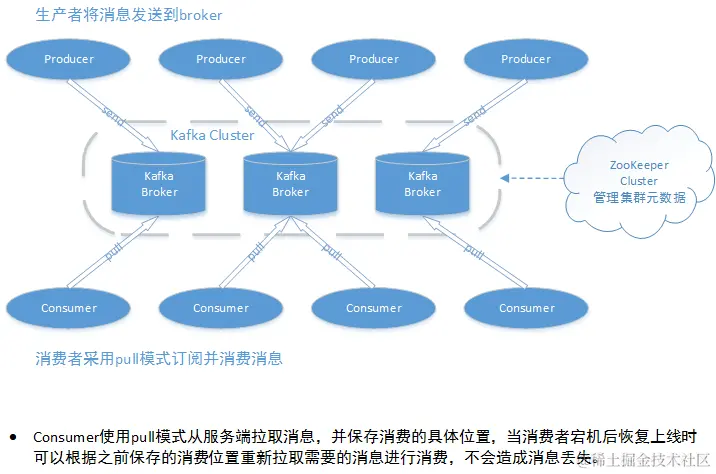 生产者将消息发送到broker

Producer
Producer
Producer
Producer

send
send
send
send

Kafka Cluster

Kafka Broker
Kafka Broker
Kafka Broker

ZooKeeper Cluster 管理集群元数据

pull
pull
pull
pull

Consumer
Consumer
Consumer
Consumer

消费者采用pull模式订阅并消费消息

• Consumer使用pull模式从服务端拉取消息，并保存消费的具体位置，当消费者宕机后恢复上线时可以根据之前保存的消费位置重新拉取需要的消息进行消费，不会造成消息丢失。

稀土掘金技术社区